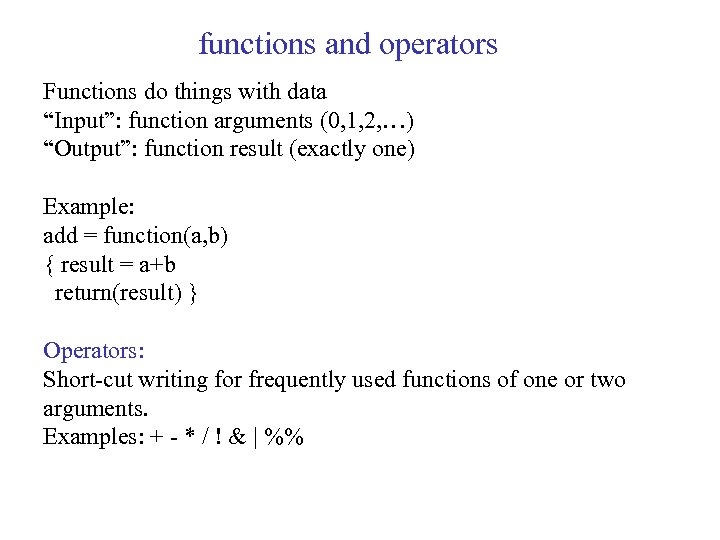 functions and operators

Functions do things with data
“Input”: function arguments (0,1,2,…)
“Output”: function result (exactly one)

Example:
add = function(a,b)
{ result = a+b
return(result) }

Operators:
Short-cut writing for frequently used functions of one or two arguments.
Examples: + - * / ! & | %%